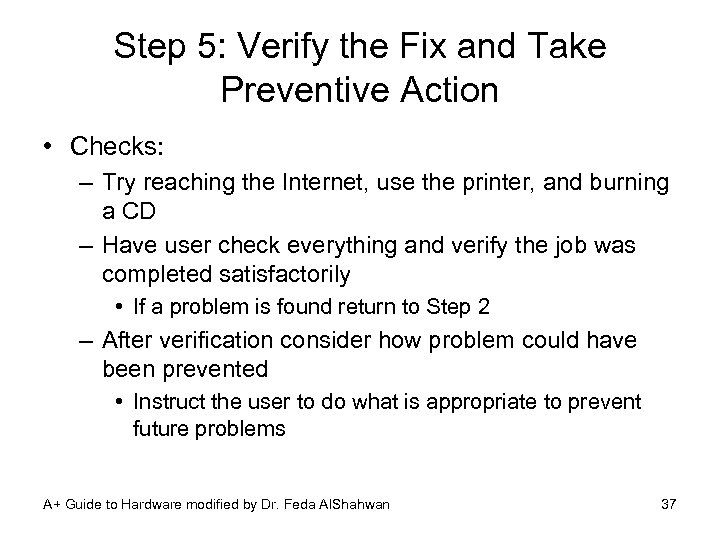 Step 5: Verify the Fix and Take Preventive Action

• Checks:
– Try reaching the Internet, use the printer, and burning a CD
– Have user check everything and verify the job was completed satisfactorily
• If a problem is found return to Step 2
– After verification consider how problem could have been prevented
• Instruct the user to do what is appropriate to prevent future problems

A+ Guide to Hardware modified by Dr. Feda AlShahwan

37